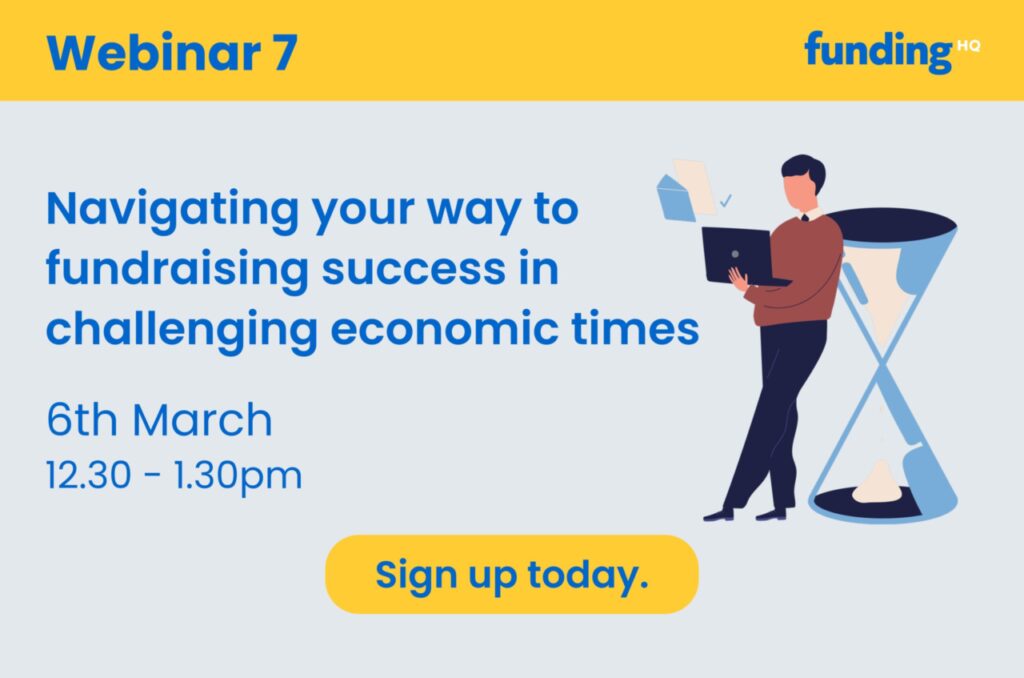 Webinar 7

funding HQ

Navigating your way to fundraising success in challenging economic times

6th March
12.30 - 1.30pm

Sign up today.